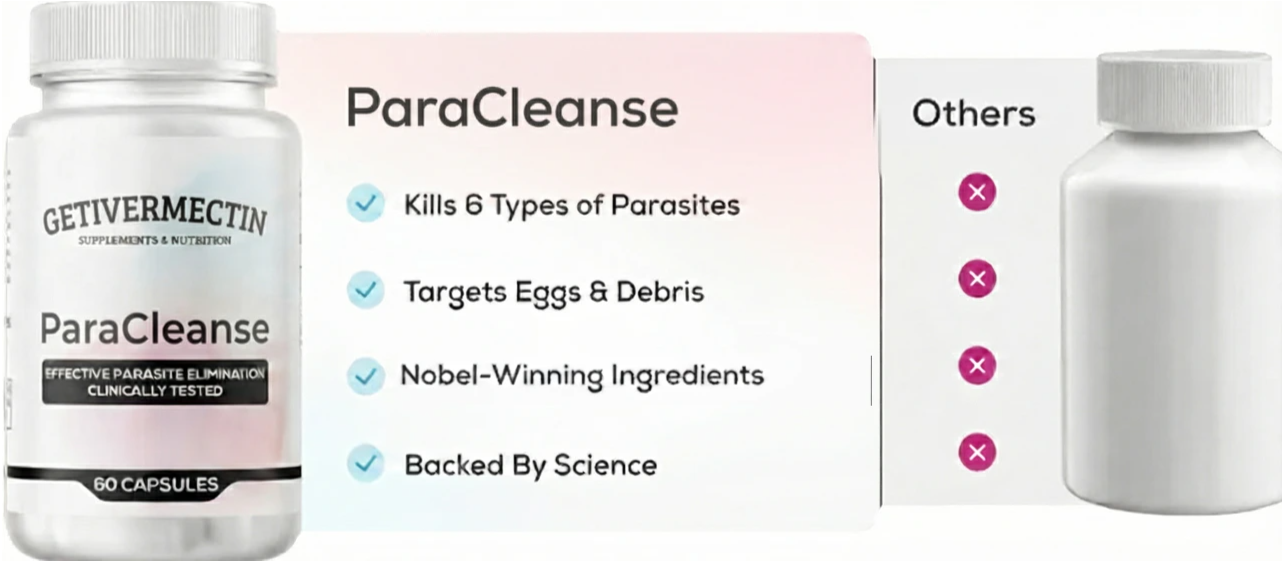 GETIVERMECTIN
SUPPLEMENTS & NUTRITION

ParaCleanse

EFFECTIVE PARASITE ELIMINATION
CLINICALLY TESTED

60 CAPSULES

ParaCleanse

Kills 6 Types of Parasites

Targets Eggs & Debris

Nobel-Winning Ingredients

Backed By Science

Others